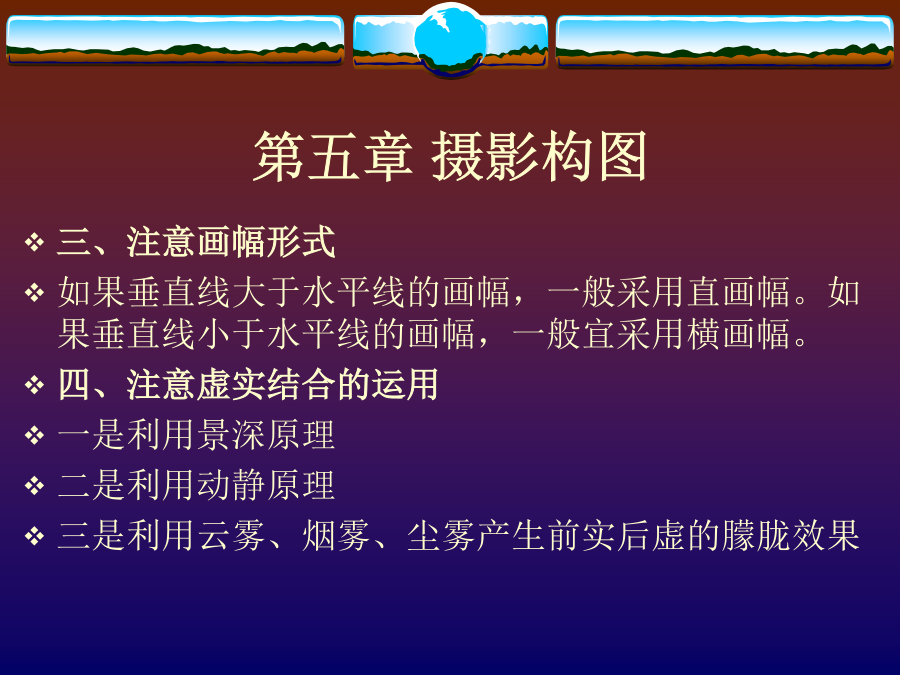 第五章 摄影构图

❖ 三、注意画幅形式

❖ 如果垂直线大于水平线的画幅，一般采用直画幅。如果垂直线小于水平线的画幅，一般宜采用横画幅。

❖ 四、注意虚实结合的运用

❖ 一是利用景深原理

❖ 二是利用动静原理

❖ 三是利用云雾、烟雾、尘雾产生前实后虚的朦胧效果